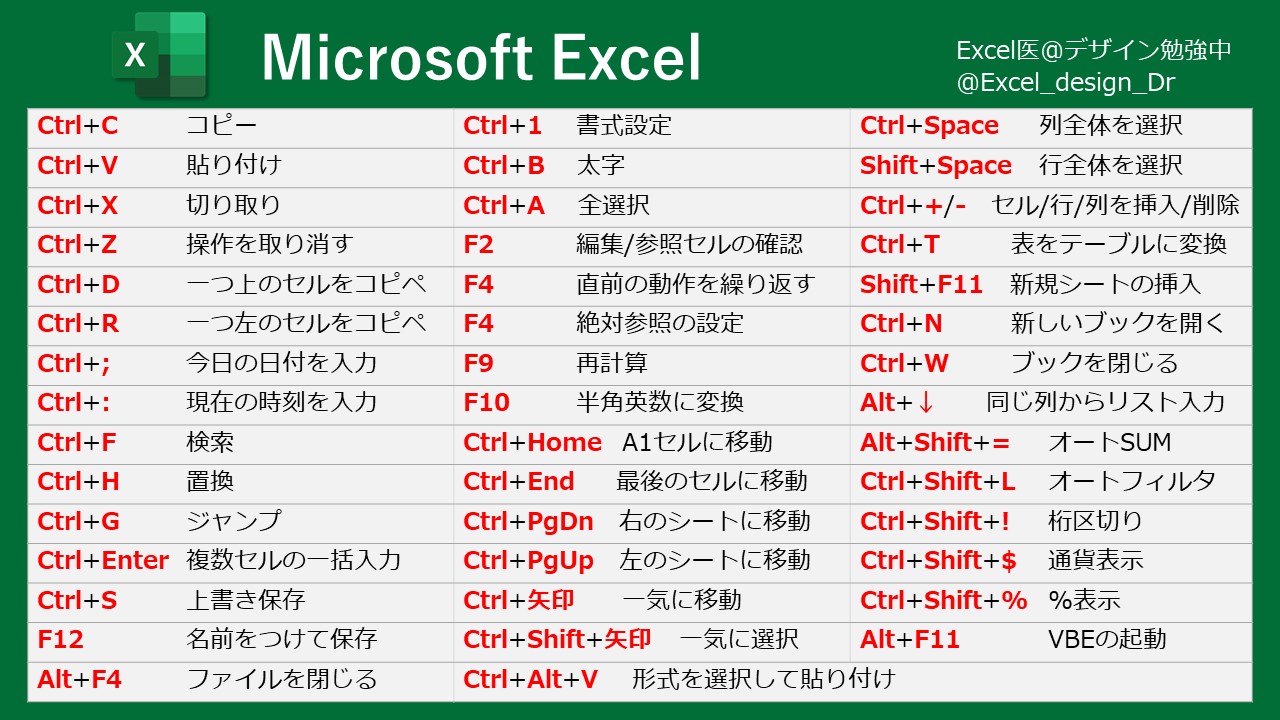 X

Microsoft Excel

Excel医@デザイン勉強中
@Excel_design_Dr

| | | | | | |
|---|---|---|---|---|---|
| Ctrl+C | コピー | Ctrl+1 | 書式設定 | Ctrl+Space | 列全体を選択 |
| Ctrl+V | 貼り付け | Ctrl+B | 太字 | Shift+Space | 行全体を選択 |
| Ctrl+X | 切り取り | Ctrl+A | 全選択 | Ctrl++/- | セル/行/列を挿入/削除 |
| Ctrl+Z | 操作を取り消す | F2 | 編集/参照セルの確認 | Ctrl+T | 表をテーブルに変換 |
| Ctrl+D | 一つ上のセルをコピペ | F4 | 直前の動作を繰り返す | Shift+F11 | 新規シートの挿入 |
| Ctrl+R | 一つ左のセルをコピペ | F4 | 絶対参照の設定 | Ctrl+N | 新しいブックを開く |
| Ctrl+; | 今日の日付を入力 | F9 | 再計算 | Ctrl+W | ブックを閉じる |
| Ctrl+: | 現在の時刻を入力 | F10 | 半角英数に変換 | Alt+↓ | 同じ列からリスト入力 |
| Ctrl+F | 検索 | Ctrl+Home | A1セルに移動 | Alt+Shift+= | オートSUM |
| Ctrl+H | 置換 | Ctrl+End | 最後のセルに移動 | Ctrl+Shift+L | オートフィルタ |
| Ctrl+G | ジャンプ | Ctrl+PgDn | 右のシートに移動 | Ctrl+Shift+! | 桁区切り |
| Ctrl+Enter | 複数セルの一括入力 | Ctrl+PgUp | 左のシートに移動 | Ctrl+Shift+$ | 通貨表示 |
| Ctrl+S | 上書き保存 | Ctrl+矢印 | 一気に移動 | Ctrl+Shift+% | %表示 |
| F12 | 名前をつけて保存 | Ctrl+Shift+矢印 | 一気に選択 | Alt+F11 | VBEの起動 |
| Alt+F4 | ファイルを閉じる | Ctrl+Alt+V | 形式を選択して貼り付け | | |